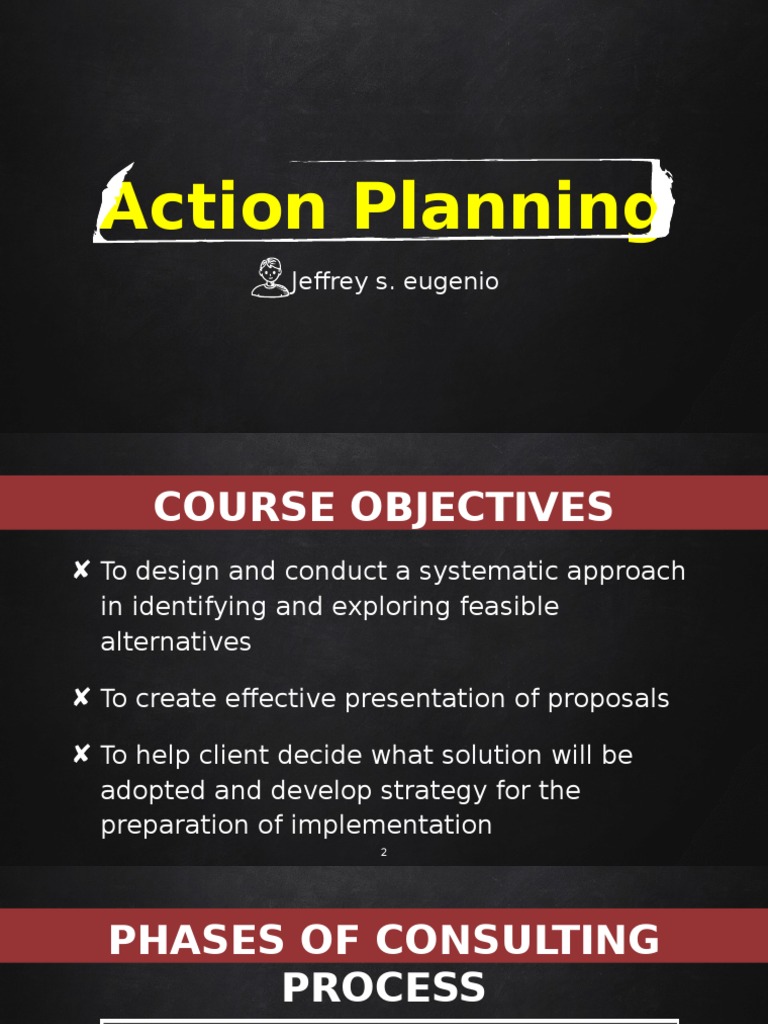 Action Planning

Jeffrey s. eugenio

COURSE OBJECTIVES

✘ To design and conduct a systematic approach in identifying and exploring feasible alternatives

✘ To create effective presentation of proposals

✘ To help client decide what solution will be adopted and develop strategy for the preparation of implementation

2

PHASES OF CONSULTING PROCESS